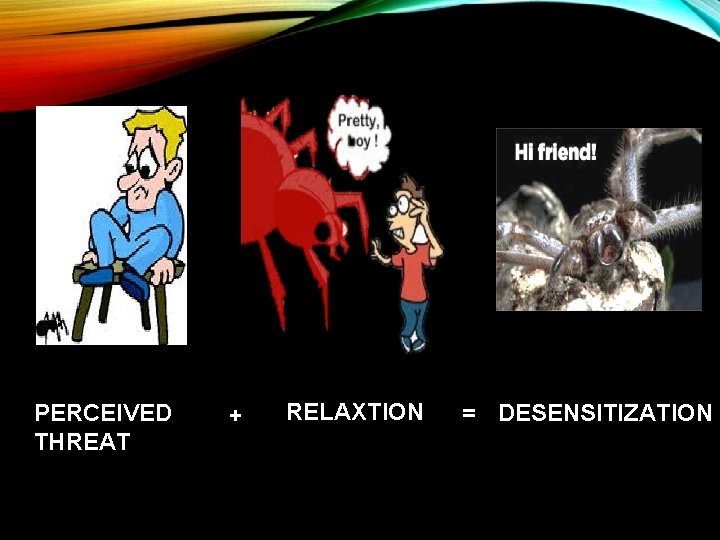 Pretty, boy !

Hi friend!

PERCEIVED THREAT + RELAXTION = DESENSITIZATION